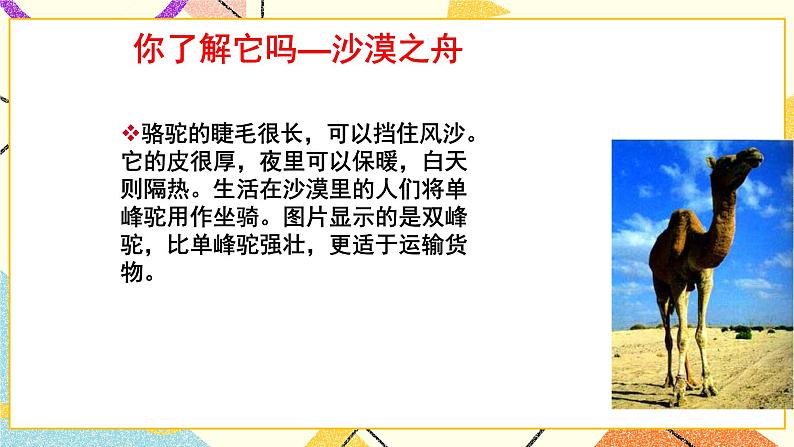 你了解它吗—沙漠之舟

❖骆驼的睫毛很长，可以挡住风沙。它的皮很厚，夜里可以保暖，白天则隔热。生活在沙漠里的人们将单峰驼用作坐骑。图片显示的是双峰驼，比单峰驼强壮，更适于运输货物。